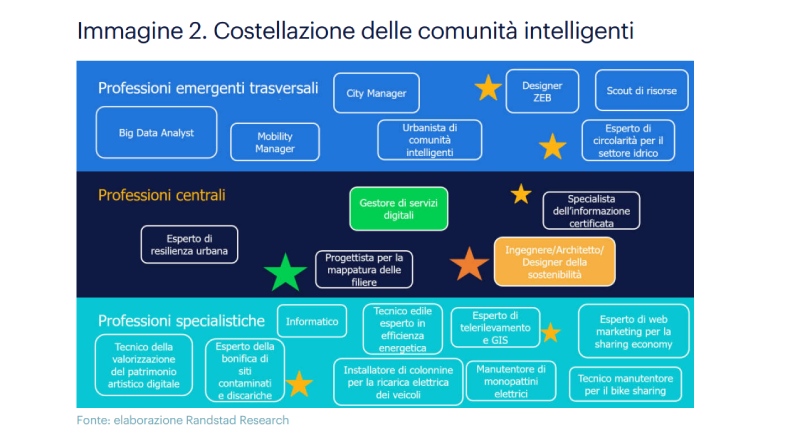 Immagine 2. Costellazione delle comunità intelligenti

Professioni emergenti trasversali

City Manager

Designer ZEB

Scout di risorse

Big Data Analyst

Mobility Manager

Urbanista di comunità intelligenti

Esperto di circolarità per il settore idrico

Professioni centrali

Gestore di servizi digitali

Specialista dell'informazione certificata

Esperto di resilienza urbana

Progettista per la mappatura delle filiere

Ingegnere/Architetto/ Designer della sostenibilità

Professioni specialistiche

Informatico

Tecnico edile esperto in efficienza energetica

Esperto di telerilevamento e GIS

Esperto di web marketing per la sharing economy

Tecnico della valorizzazione del patrimonio artistico digitale

Esperto della bonifica di siti contaminati e discariche

Installatore di colonnine per la ricarica elettrica dei veicoli

Manutentore di monopattini elettrici

Tecnico manutentore per il bike sharing

Fonte: elaborazione Randstad Research